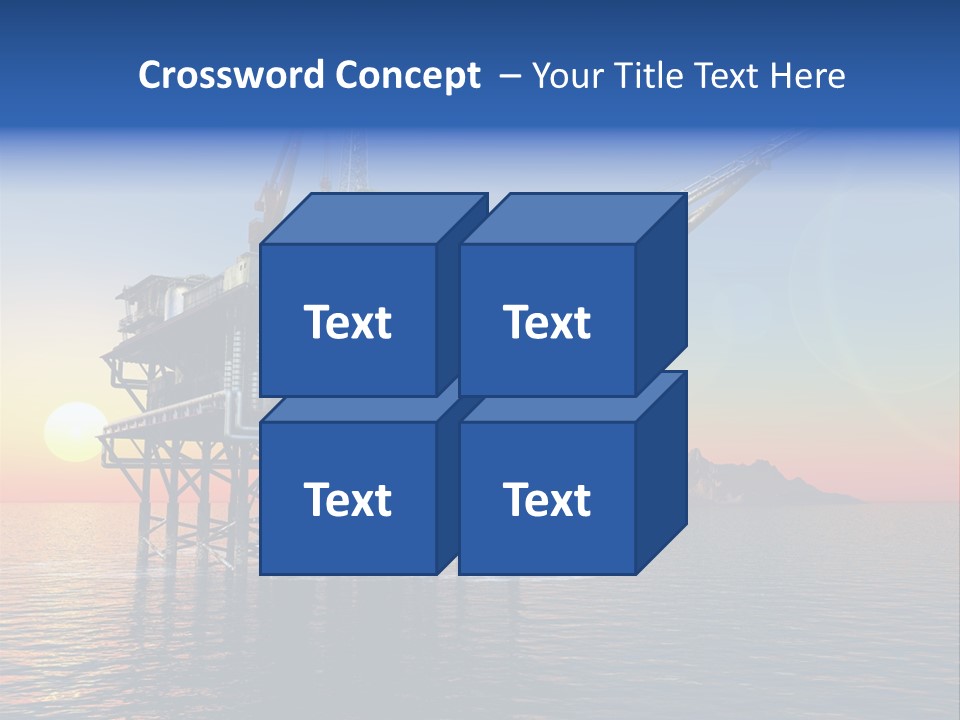 Crossword Concept – Your Title Text Here

Text

Text

Text

Text